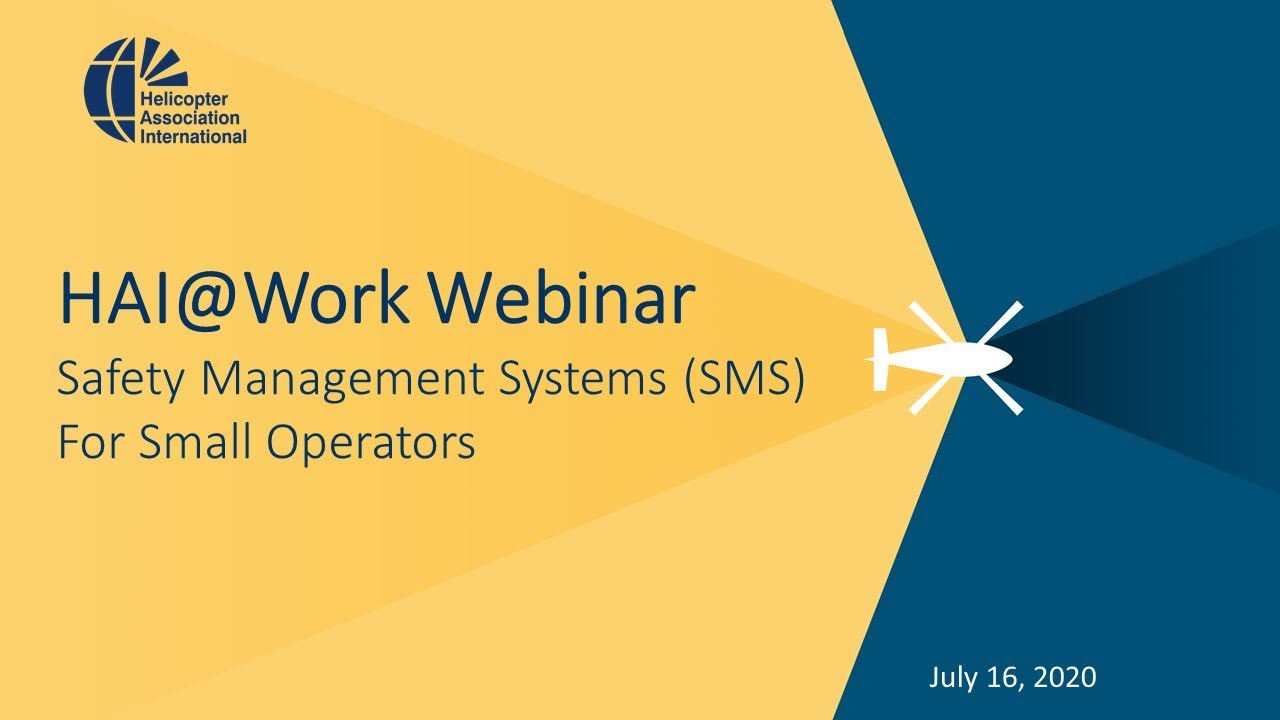 Helicopter Association International

HAI@Work Webinar

Safety Management Systems (SMS) For Small Operators

July 16, 2020